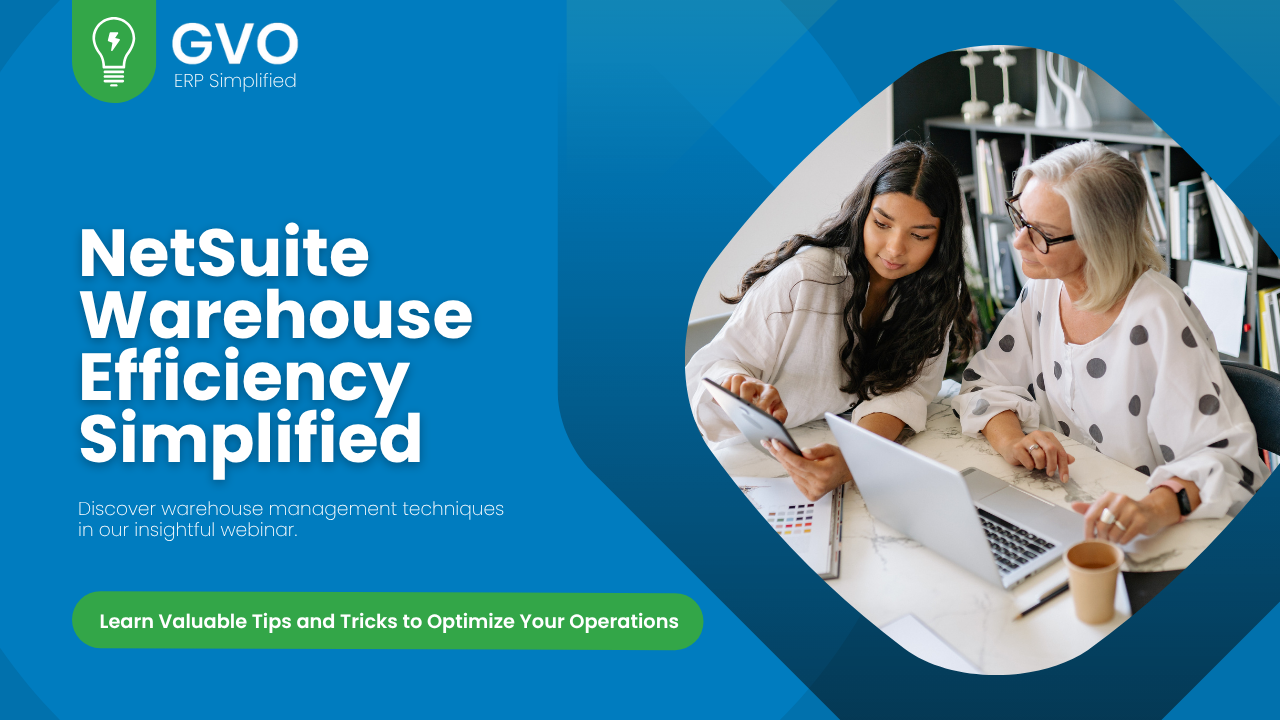 GVO
ERP Simplified

NetSuite Warehouse Efficiency Simplified

Discover warehouse management techniques in our insightful webinar.

Learn Valuable Tips and Tricks to Optimize Your Operations